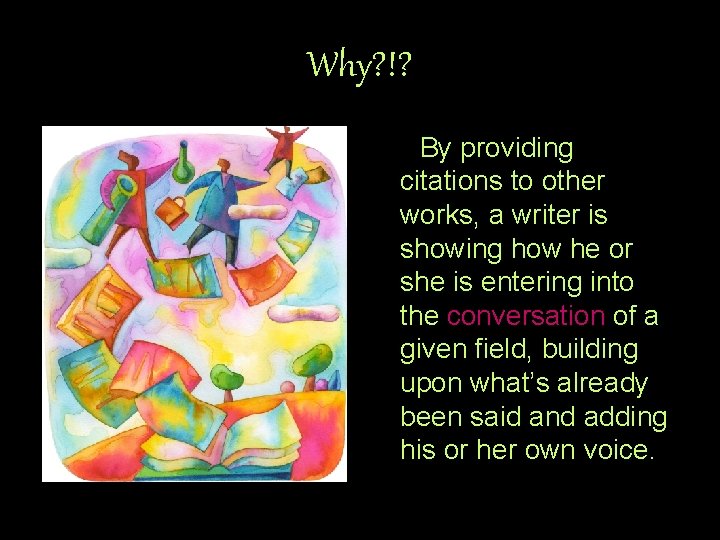 Why?!?

By providing citations to other works, a writer is showing how he or she is entering into the conversation of a given field, building upon what's already been said and adding his or her own voice.